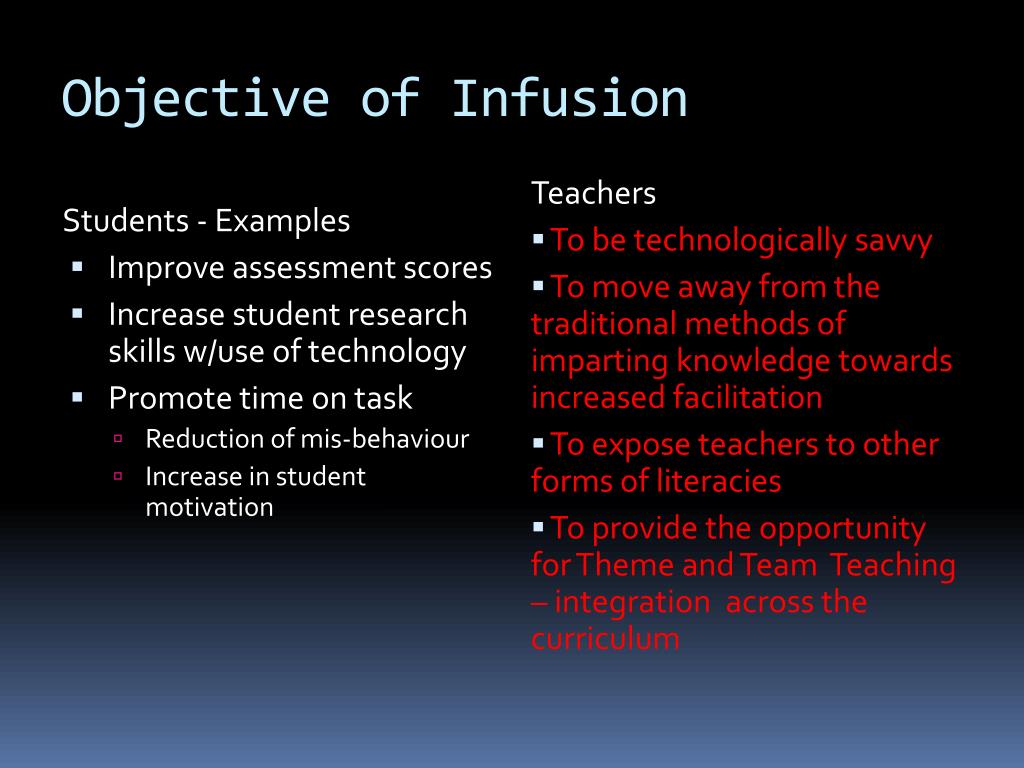 Objective of Infusion

Students - Examples

- Improve assessment scores
- Increase student research skills w/use of technology
- Promote time on task
  - Reduction of mis-behaviour
  - Increase in student motivation

Teachers

- To be technologically savvy
- To move away from the traditional methods of imparting knowledge towards increased facilitation
- To expose teachers to other forms of literacies
- To provide the opportunity for Theme and Team Teaching – integration across the curriculum